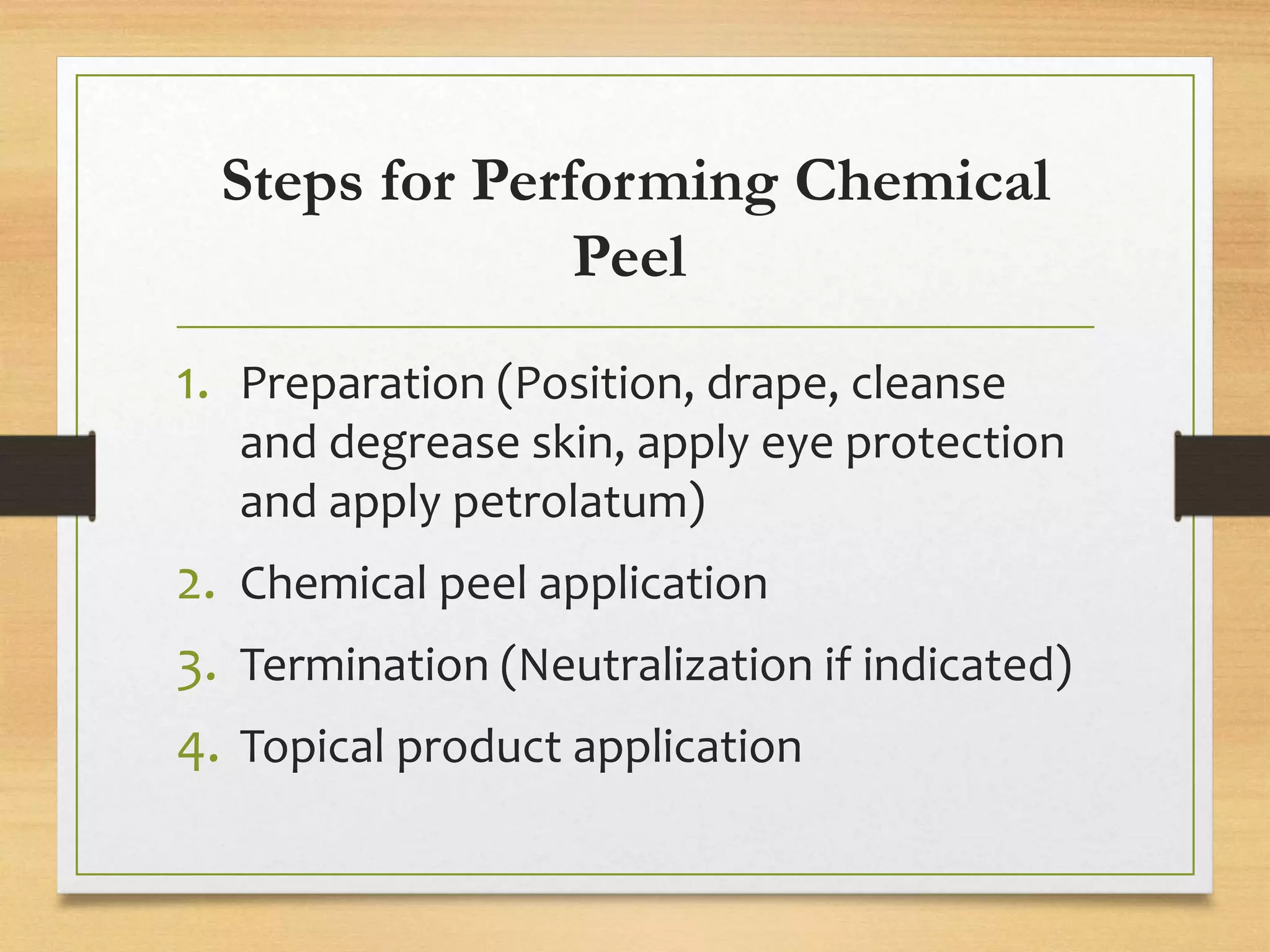 Steps for Performing Chemical Peel

1. Preparation (Position, drape, cleanse and degrease skin, apply eye protection and apply petrolatum)
2. Chemical peel application
3. Termination (Neutralization if indicated)
4. Topical product application